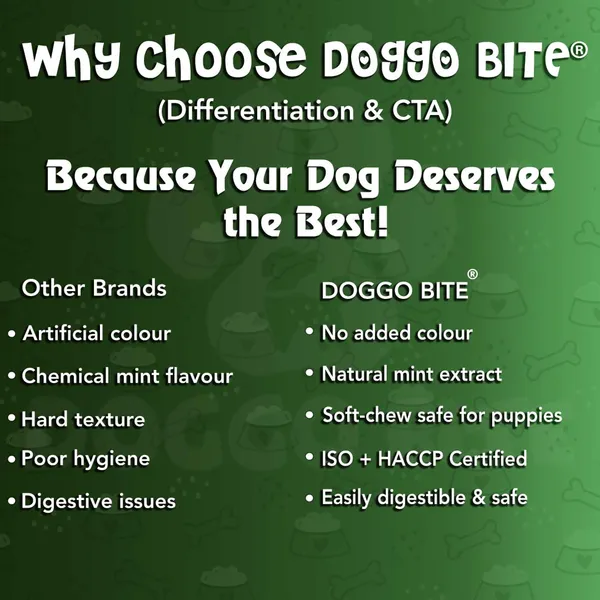 Why Choose DOGGO BITE®
(Differentiation & CTA)

Because Your Dog Deserves the Best!

Other Brands
• Artificial colour
• Chemical mint flavour
• Hard texture
• Poor hygiene
• Digestive issues

DOGGO BITE®
• No added colour
• Natural mint extract
• Soft-chew safe for puppies
• ISO + HACCP Certified
• Easily digestible & safe